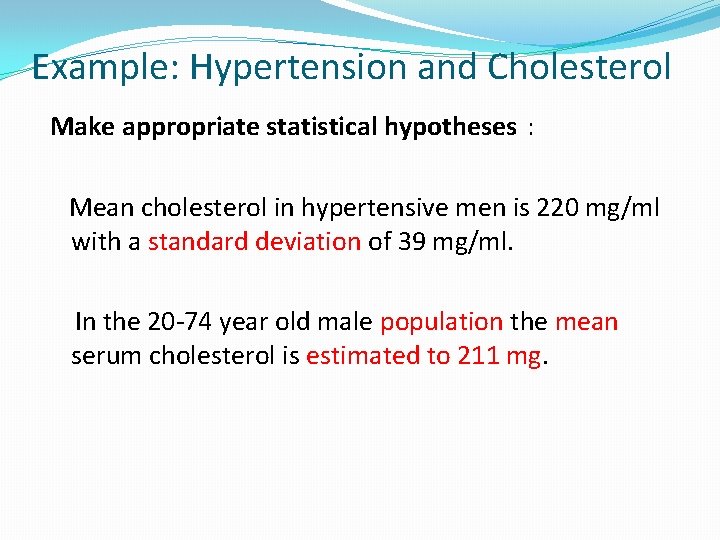 Example: Hypertension and Cholesterol

Make appropriate statistical hypotheses :

Mean cholesterol in hypertensive men is 220 mg/ml with a standard deviation of 39 mg/ml.

In the 20-74 year old male population the mean serum cholesterol is estimated to 211 mg.